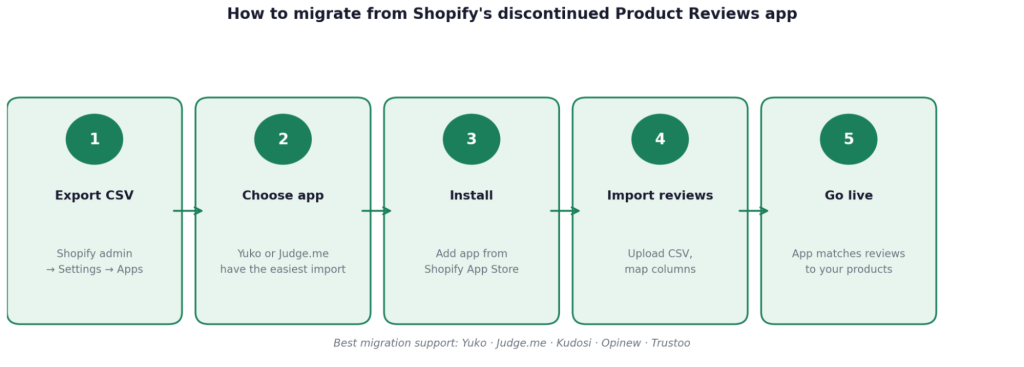 How to migrate from Shopify's discontinued Product Reviews app

1

Export CSV

Shopify admin → Settings → Apps

2

Choose app

Yuko or Judge.me have the easiest import

3

Install

Add app from Shopify App Store

4

Import reviews

Upload CSV, map columns

5

Go live

App matches reviews to your products

Best migration support: Yuko · Judge.me · Kudosi · Opinew · Trustoo